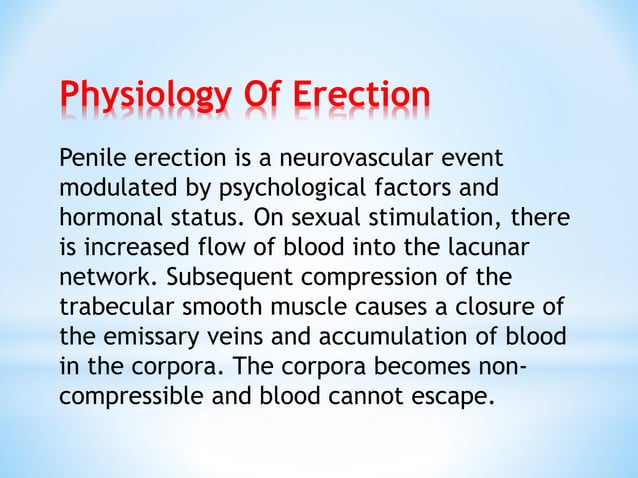 Physiology Of Erection

Penile erection is a neurovascular event modulated by psychological factors and hormonal status. On sexual stimulation, there is increased flow of blood into the lacunar network. Subsequent compression of the trabecular smooth muscle causes a closure of the emissary veins and accumulation of blood in the corpora. The corpora becomes non-compressible and blood cannot escape.